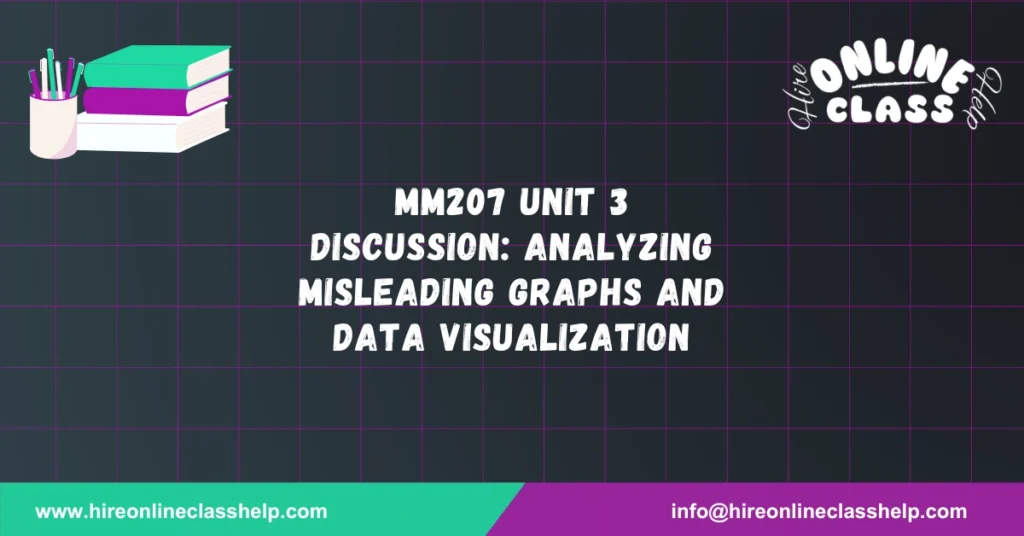 Hire ONLINE CLASS Help

MM207 UNIT 3
DISCUSSION: ANALYZING MISLEADING GRAPHS AND DATA VISUALIZATION

www.hireonlineclasshelp.com

info@hireonlineclasshelp.com